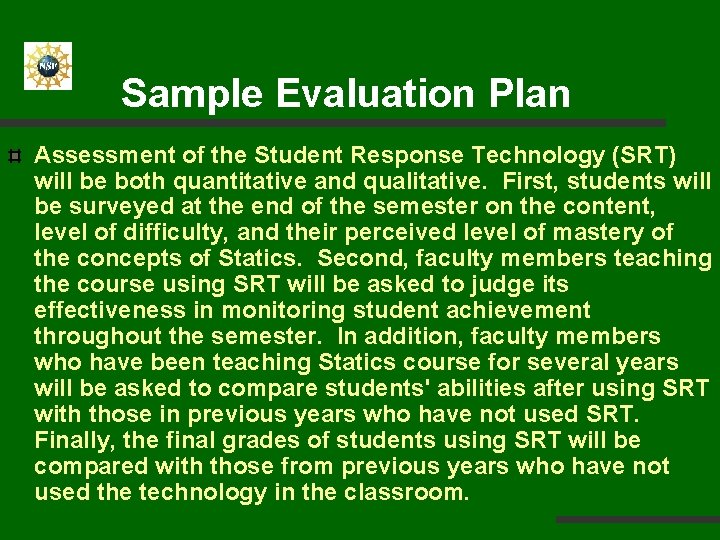 NSF

Sample Evaluation Plan

Assessment of the Student Response Technology (SRT) will be both quantitative and qualitative. First, students will be surveyed at the end of the semester on the content, level of difficulty, and their perceived level of mastery of the concepts of Statics. Second, faculty members teaching the course using SRT will be asked to judge its effectiveness in monitoring student achievement throughout the semester. In addition, faculty members who have been teaching Statics course for several years will be asked to compare students' abilities after using SRT with those in previous years who have not used SRT. Finally, the final grades of students using SRT will be compared with those from previous years who have not used the technology in the classroom.